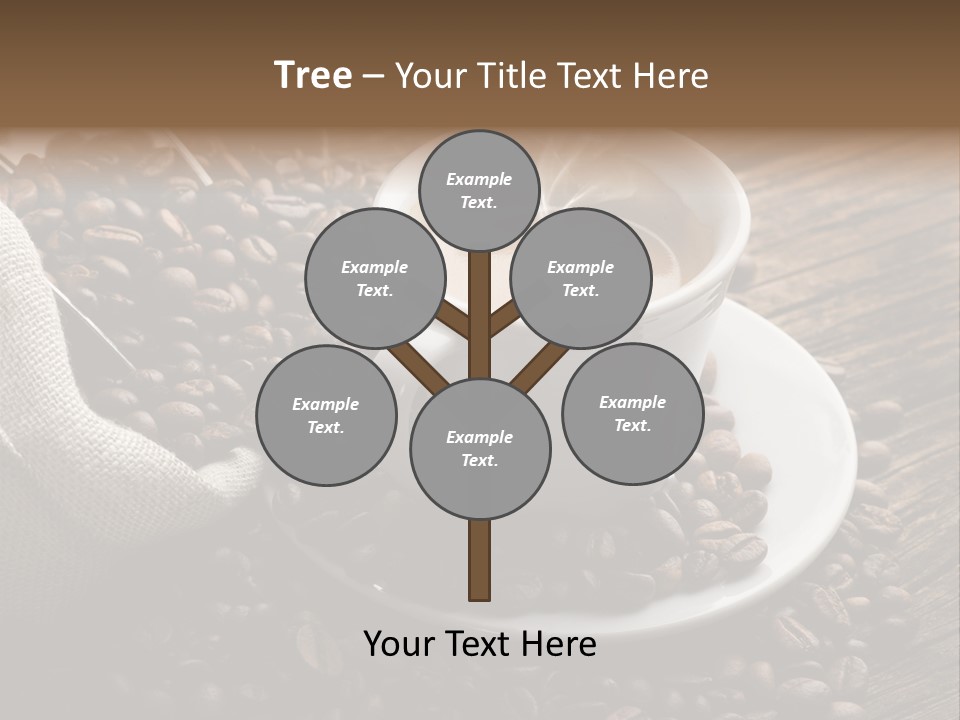 Tree – Your Title Text Here

Example Text.

Example Text.

Example Text.

Example Text.

Example Text.

Example Text.

Your Text Here